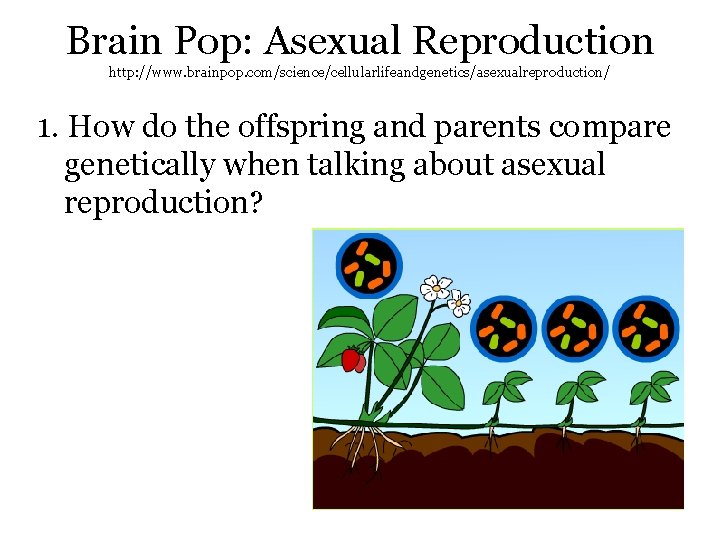 Brain Pop: Asexual Reproduction
http://www.brainpop.com/science/cellularlifeandgenetics/asexualreproduction/

1. How do the offspring and parents compare genetically when talking about asexual reproduction?